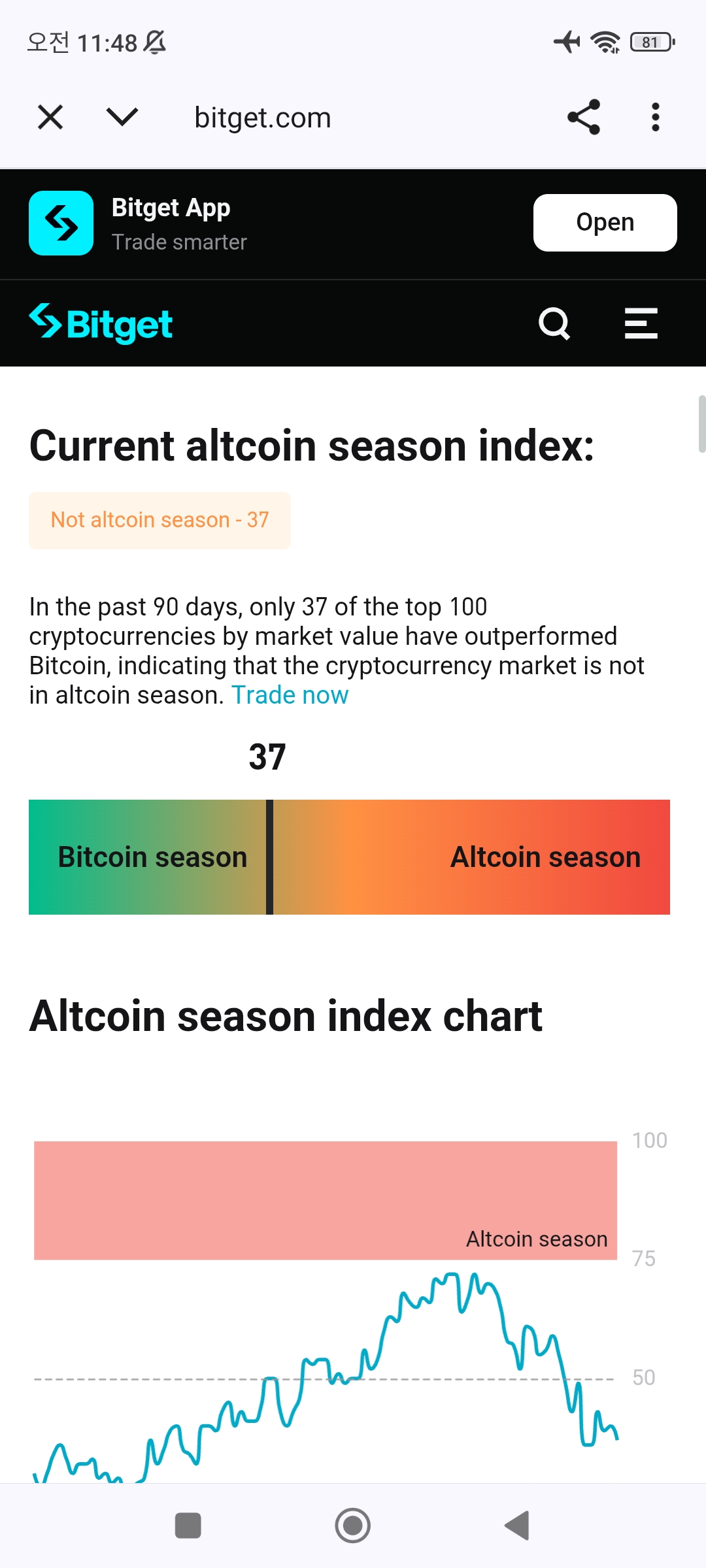 오전 11:48

81

bitget.com

Bitget App
Trade smarter

Open

Bitget

Current altcoin season index:

Not altcoin season - 37

In the past 90 days, only 37 of the top 100 cryptocurrencies by market value have outperformed Bitcoin, indicating that the cryptocurrency market is not in altcoin season. Trade now

37

Bitcoin season

Altcoin season

Altcoin season index chart

100

Altcoin season

75

50